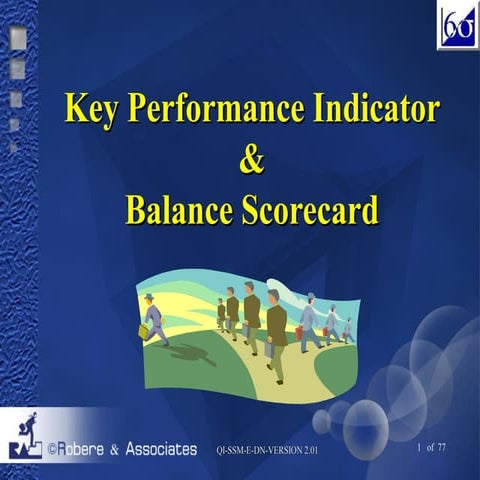 $6\sigma$

Key Performance Indicator
&
Balance Scorecard

RA ©Robere & Associates QI-SSM-E-DN-VERSION 2.01 1 of 77